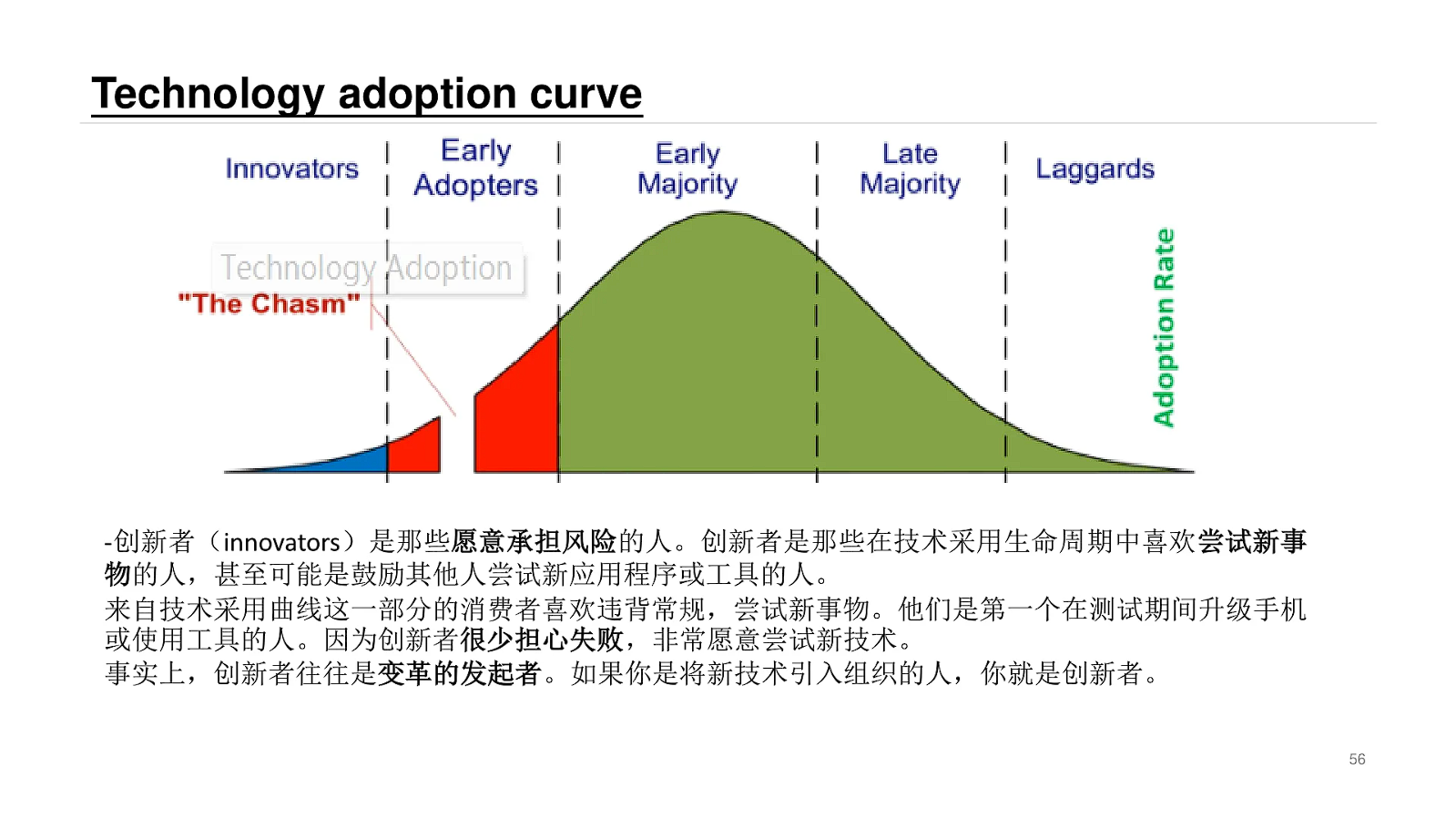 Technology adoption curve

Innovators

Early Adopters

Early Majority

Late Majority

Laggards

Technology Adoption

"The Chasm"

Adoption Rate

-创新者（innovators）是那些愿意承担风险的人。创新者是那些在技术采用生命周期中喜欢尝试新事物的人，甚至可能是鼓励其他人尝试新应用程序或工具的人。
来自技术采用曲线这一部分的消费者喜欢违背常规，尝试新事物。他们是第一个在测试期间升级手机或使用工具的人。因为创新者很少担心失败，非常愿意尝试新技术。
事实上，创新者往往是变革的发起者。如果你是将新技术引入组织的人，你就是创新者。

56